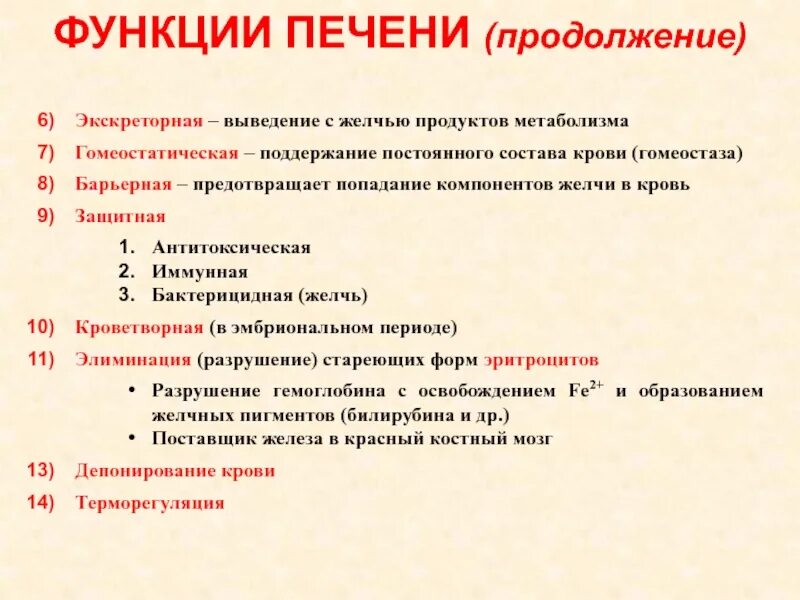 ФУНКЦИИ ПЕЧЕНИ (продолжение)

6) Экскреторная – выведение с желчью продуктов метаболизма
7) Гомеостатическая – поддержание постоянного состава крови (гомеостаза)
8) Барьерная – предотвращает попадание компонентов желчи в кровь
9) Защитная
1. Антитоксическая
2. Иммунная
3. Бактерицидная (желчь)
10) Кроветворная (в эмбриональном периоде)
11) Элиминация (разрушение) стареющих форм эритроцитов
• Разрушение гемоглобина с освобождением $Fe^{2+}$ и образованием желчных пигментов (билирубина и др.)
• Поставщик железа в красный костный мозг
13) Депонирование крови
14) Терморегуляция